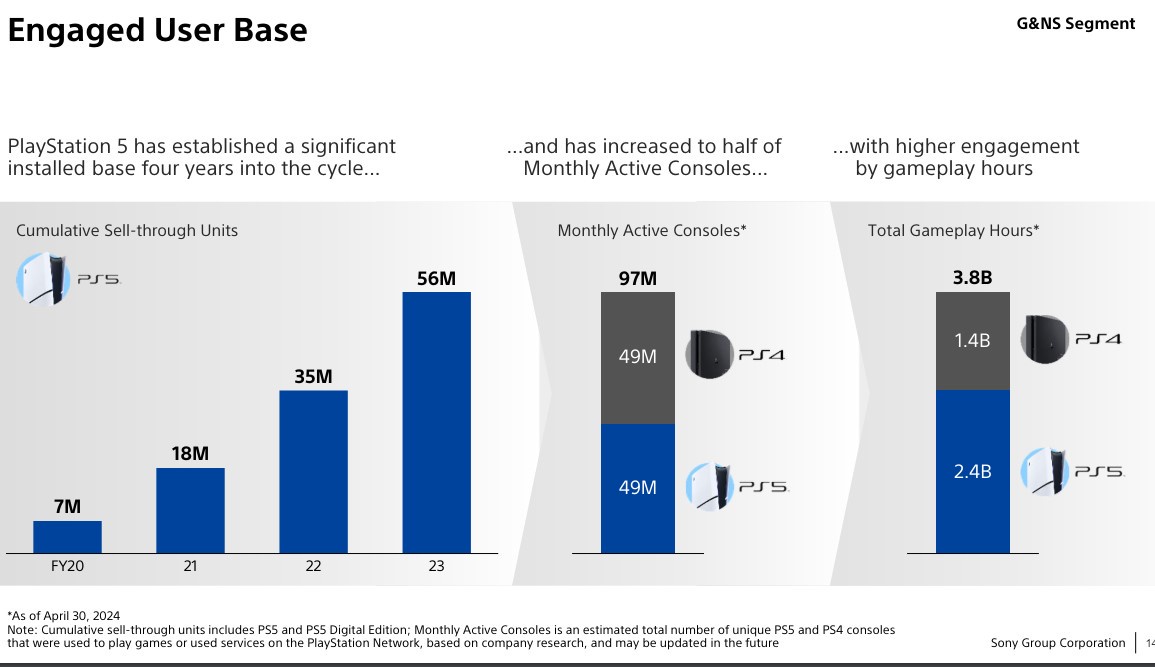 Engaged User Base

G&NS Segment

PlayStation 5 has established a significant installed base four years into the cycle...

...and has increased to half of Monthly Active Consoles...

...with higher engagement by gameplay hours

Cumulative Sell-through Units

PS5

7M
18M
35M
56M

FY20
21
22
23

Monthly Active Consoles*

97M

49M
PS4

49M
PS5

Total Gameplay Hours*

3.8B

1.4B
PS4

2.4B
PS5

*As of April 30, 2024
Note: Cumulative sell-through units includes PS5 and PS5 Digital Edition; Monthly Active Consoles is an estimated total number of unique PS5 and PS4 consoles that were used to play games or used services on the PlayStation Network, based on company research, and may be updated in the future

Sony Group Corporation
14